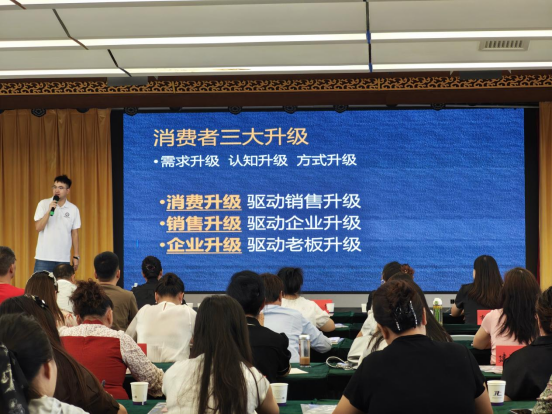 消费者三大升级

•需求升级 认知升级 方式升级

•消费升级 驱动销售升级
•销售升级 驱动企业升级
•企业升级 驱动老板升级